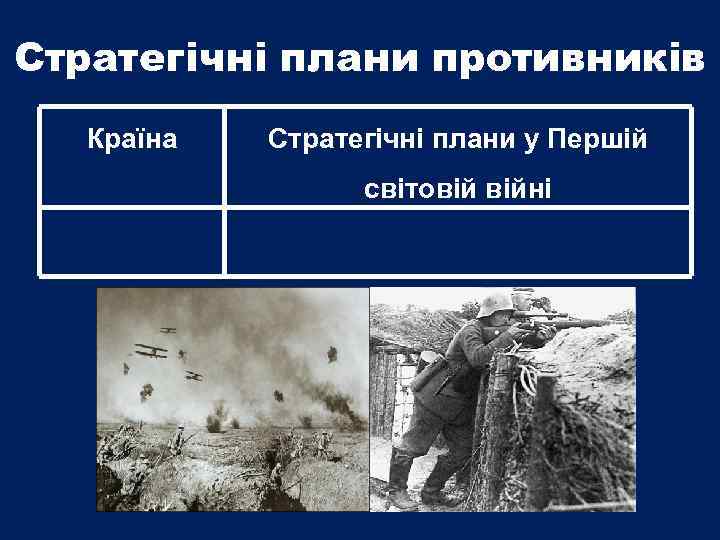 Стратегічні плани противників

| Країна | Стратегічні плани у Першій світовій війні |
|---|---|
| | |